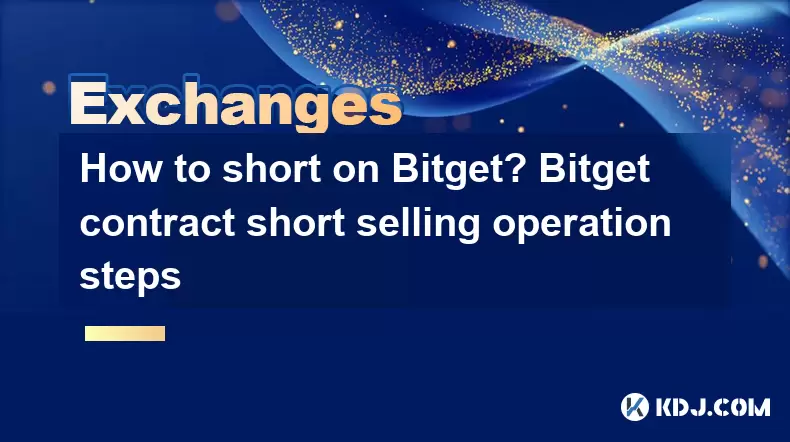 Exchanges

How to short on Bitget? Bitget contract short selling operation steps

KDJ.COM